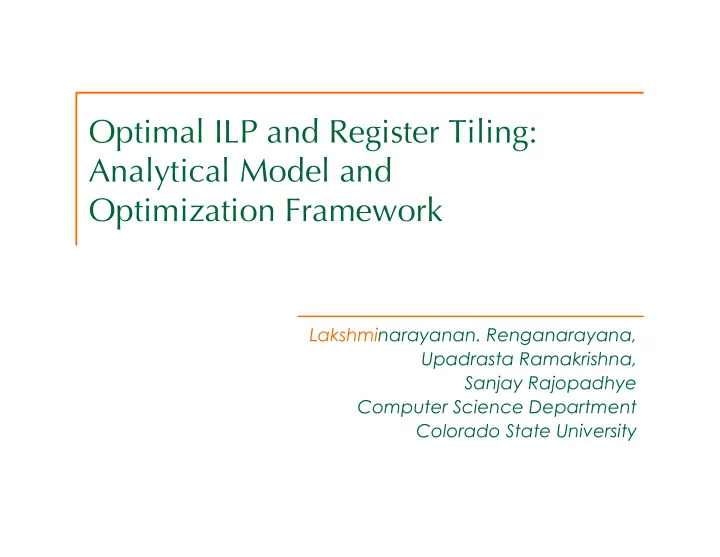 Optimal ILP and Register Tiling: Analytical Model and Optimization Framework

Lakshminarayanan. Renganarayana,
Upadrasta Ramakrishna,
Sanjay Rajopadhye
Computer Science Department
Colorado State University